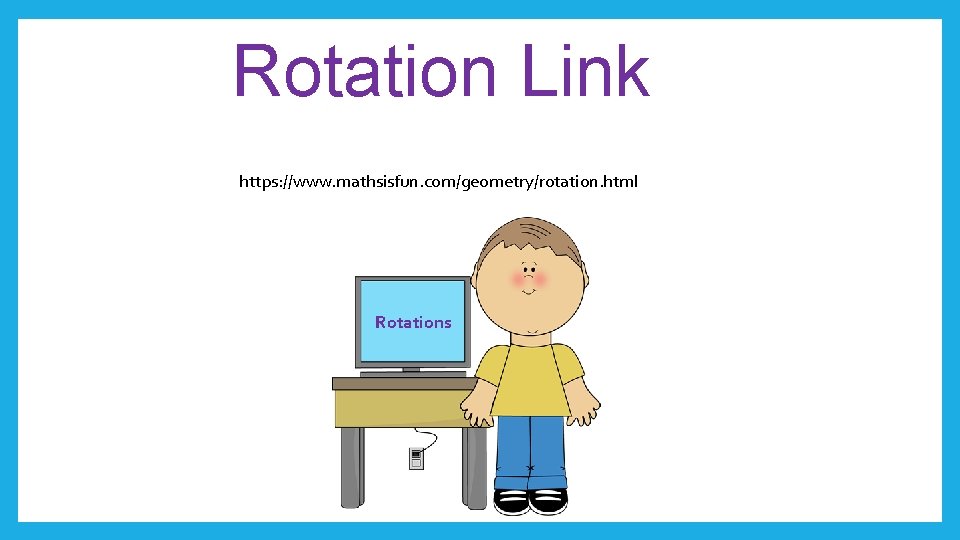 Rotation Link

https://www.mathsisfun.com/geometry/rotation.html

Rotations